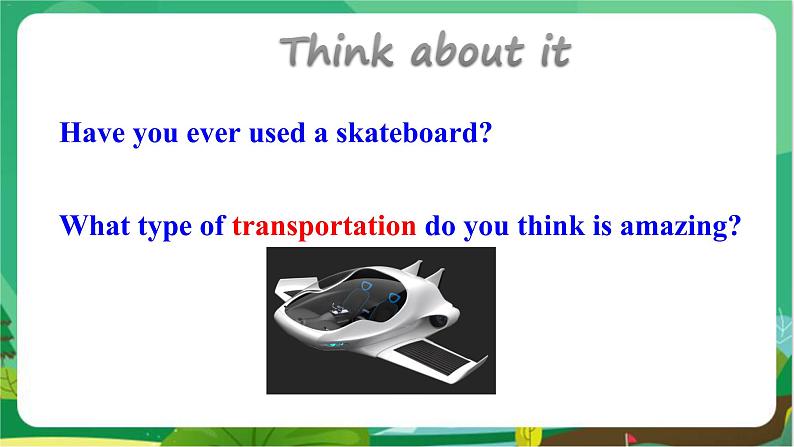 Think about it

Have you ever used a skateboard?

What type of transportation do you think is amazing?